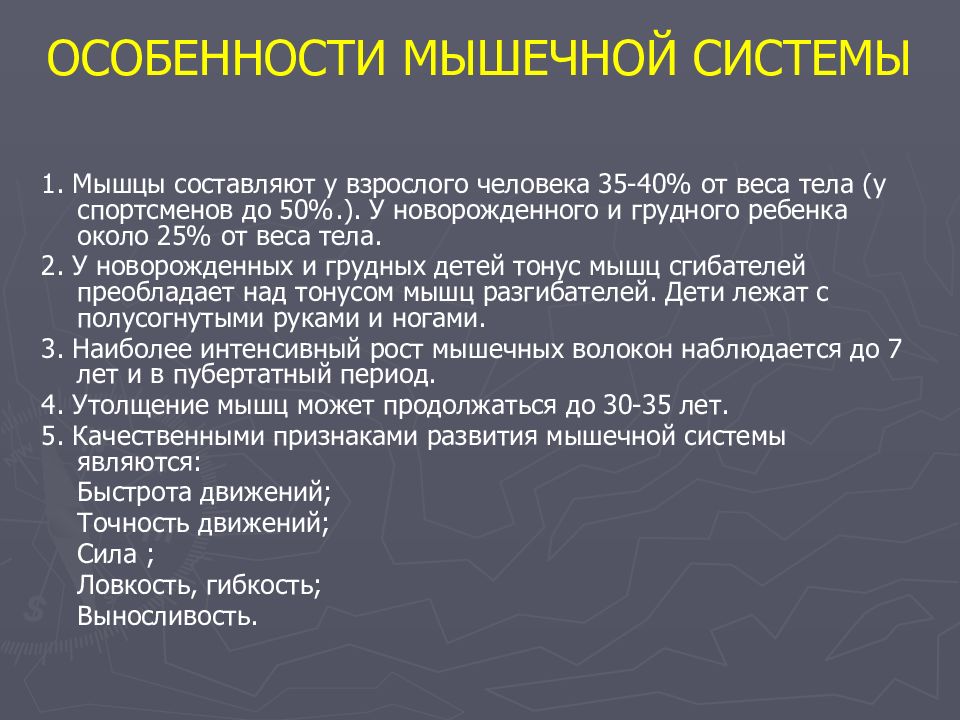 ОСОБЕННОСТИ МЫШЕЧНОЙ СИСТЕМЫ

1. Мышцы составляют у взрослого человека 35-40% от веса тела (у спортсменов до 50%.). У новорожденного и грудного ребенка около 25% от веса тела.

2. У новорожденных и грудных детей тонус мышц сгибателей преобладает над тонусом мышц разгибателей. Дети лежат с полусогнутыми руками и ногами.

3. Наиболее интенсивный рост мышечных волокон наблюдается до 7 лет и в пубертатный период.

4. Утолщение мышц может продолжаться до 30-35 лет.

5. Качественными признаками развития мышечной системы являются:
Быстрота движений;
Точность движений;
Сила ;
Ловкость, гибкость;
Выносливость.